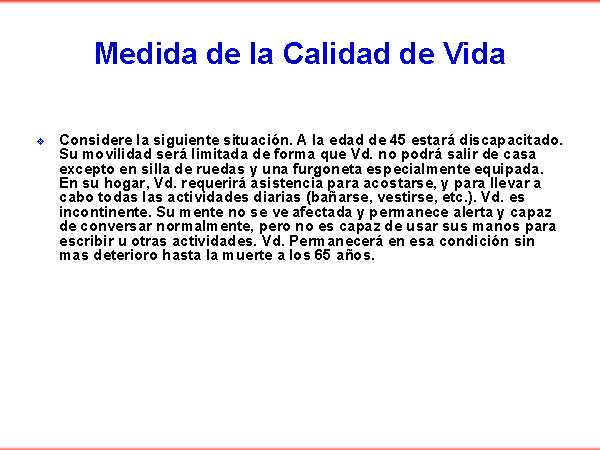 Medida de la Calidad de Vida

Considere la siguiente situación. A la edad de 45 estará discapacitado. Su movilidad será limitada de forma que Vd. no podrá salir de casa excepto en silla de ruedas y una furgoneta especialmente equipada. En su hogar, Vd. requerirá asistencia para acostarse, y para llevar a cabo todas las actividades diarias (bañarse, vestirse, etc.). Vd. es incontinente. Su mente no se ve afectada y permanece alerta y capaz de conversar normalmente, pero no es capaz de usar sus manos para escribir u otras actividades. Vd. Permanecerá en esa condición sin mas deterioro hasta la muerte a los 65 años.